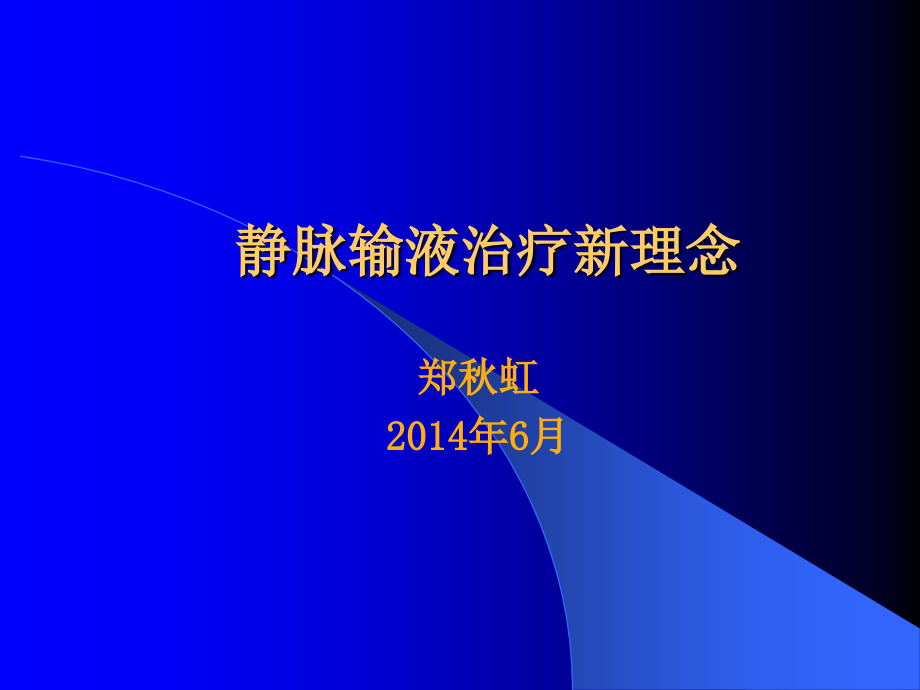 静脉输液治疗新理念

郑秋虹
2014年6月